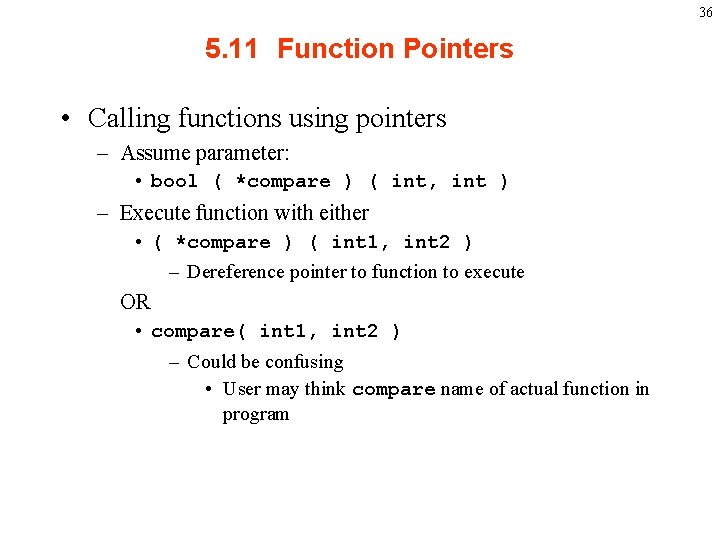 36

5.11 Function Pointers

• Calling functions using pointers
– Assume parameter:
• bool ( *compare ) ( int, int )
– Execute function with either
• ( *compare ) ( int1, int2 )
– Dereference pointer to function to execute
OR
• compare( int1, int2 )
– Could be confusing
• User may think compare name of actual function in program